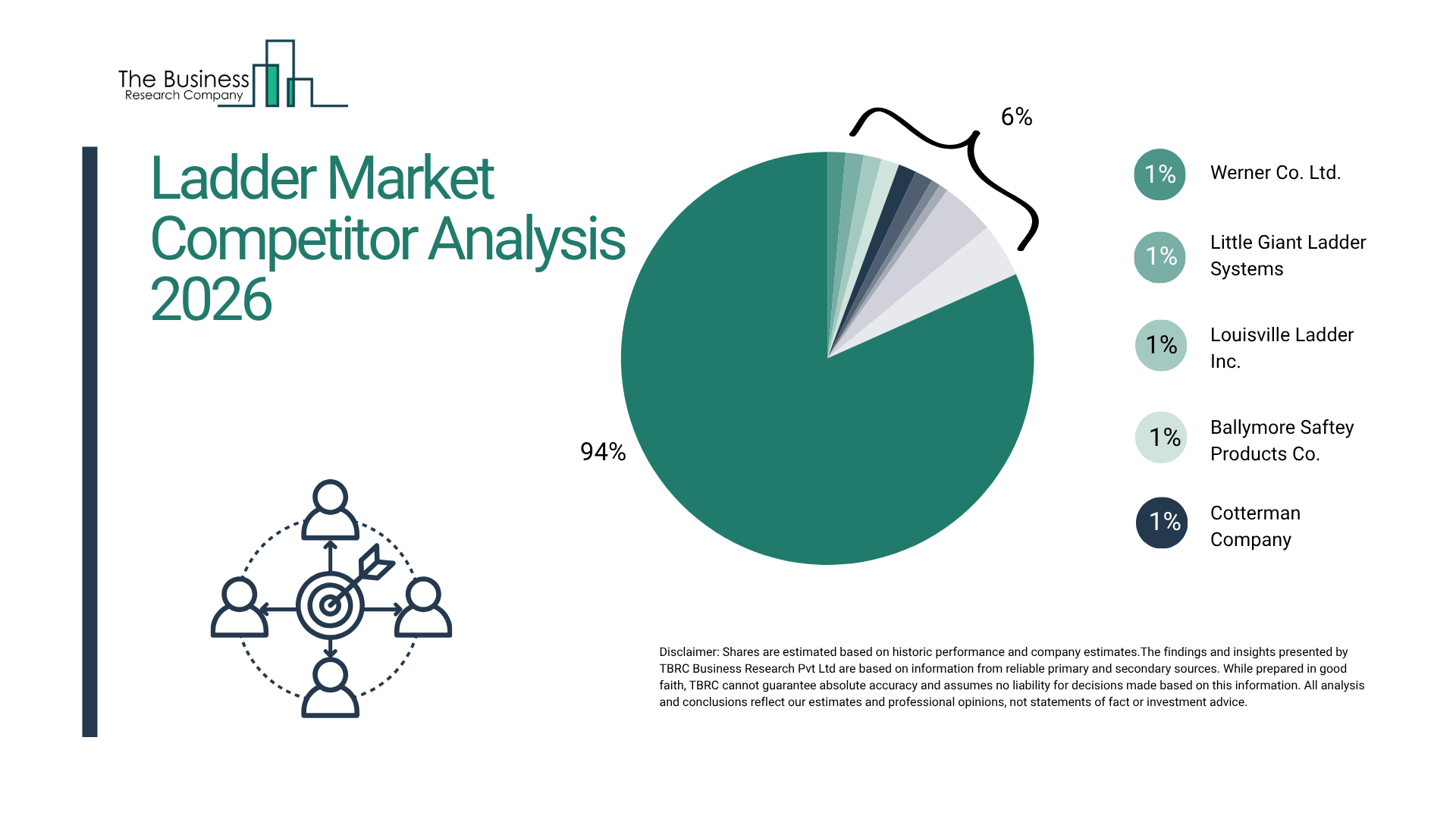 The Business
Research Company

Ladder Market Competitor Analysis 2026

6%

94%

1% Werner Co. Ltd.

1% Little Giant Ladder Systems

1% Louisville Ladder Inc.

1% Ballymore Saftey Products Co.

1% Cotterman Company

Disclaimer: Shares are estimated based on historic performance and company estimates.The findings and insights presented by TBRC Business Research Pvt Ltd are based on information from reliable primary and secondary sources. While prepared in good faith, TBRC cannot guarantee absolute accuracy and assumes no liability for decisions made based on this information. All analysis and conclusions reflect our estimates and professional opinions, not statements of fact or investment advice.